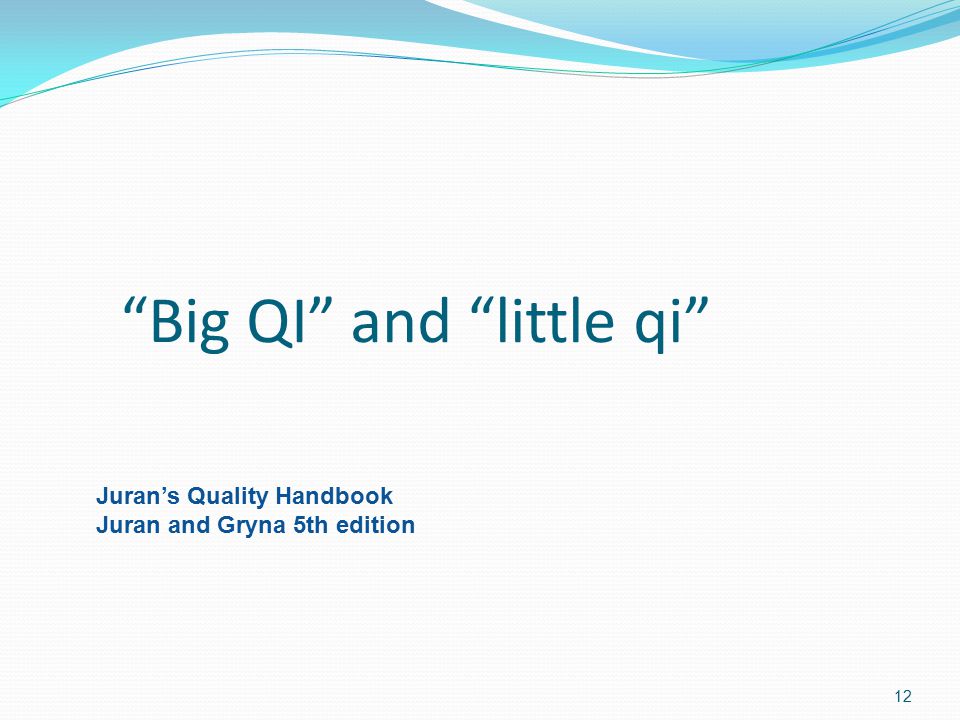 “Big QI” and “little qi”

Juran’s Quality Handbook
Juran and Gryna 5th edition

12